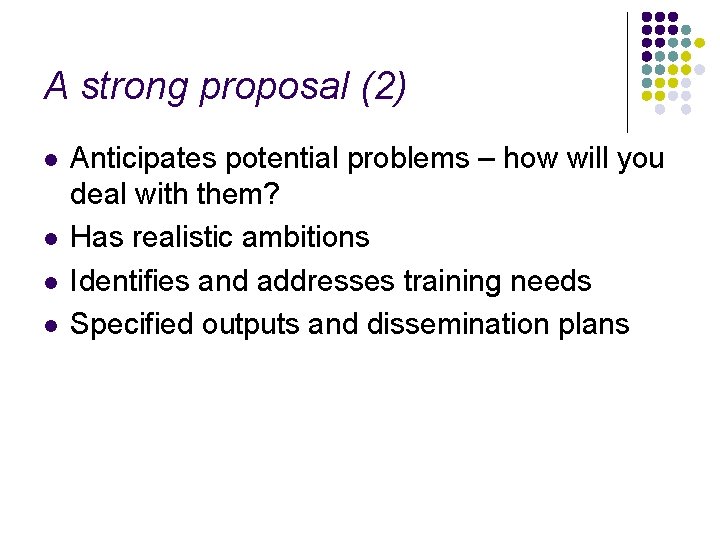 A strong proposal (2)

- Anticipates potential problems – how will you deal with them?
- Has realistic ambitions
- Identifies and addresses training needs
- Specified outputs and dissemination plans